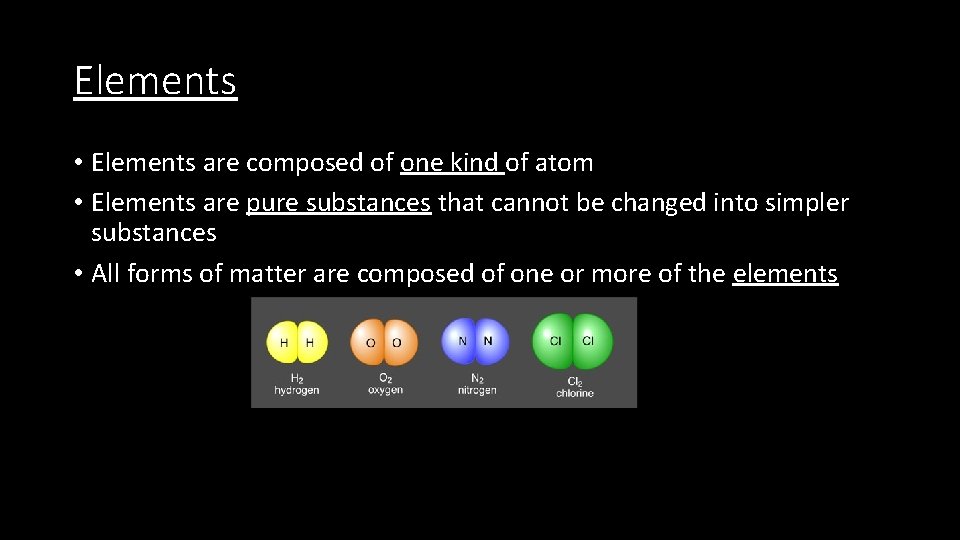 Elements

• Elements are composed of one kind of atom
• Elements are pure substances that cannot be changed into simpler substances
• All forms of matter are composed of one or more of the elements

H H
$H_2$
hydrogen

O O
$O_2$
oxygen

N N
$N_2$
nitrogen

Cl Cl
$Cl_2$
chlorine